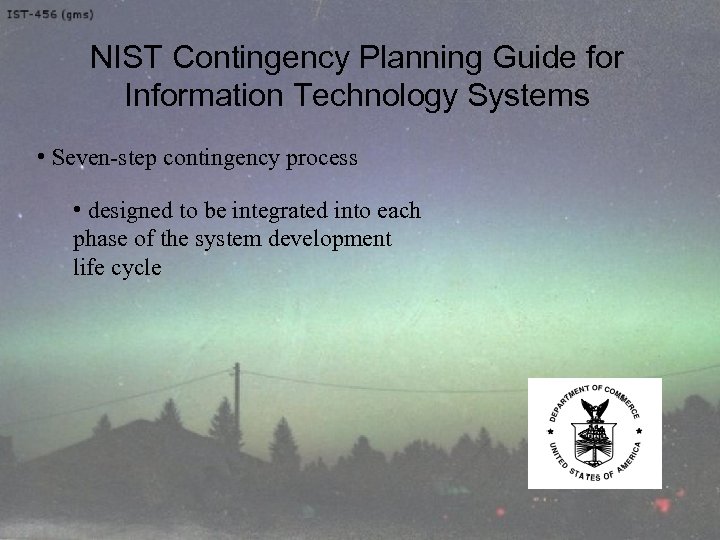 IST-456 (gms)

NIST Contingency Planning Guide for Information Technology Systems

• Seven-step contingency process

• designed to be integrated into each phase of the system development life cycle

DEPARTMENT OF COMMERCE
UNITED STATES OF AMERICA